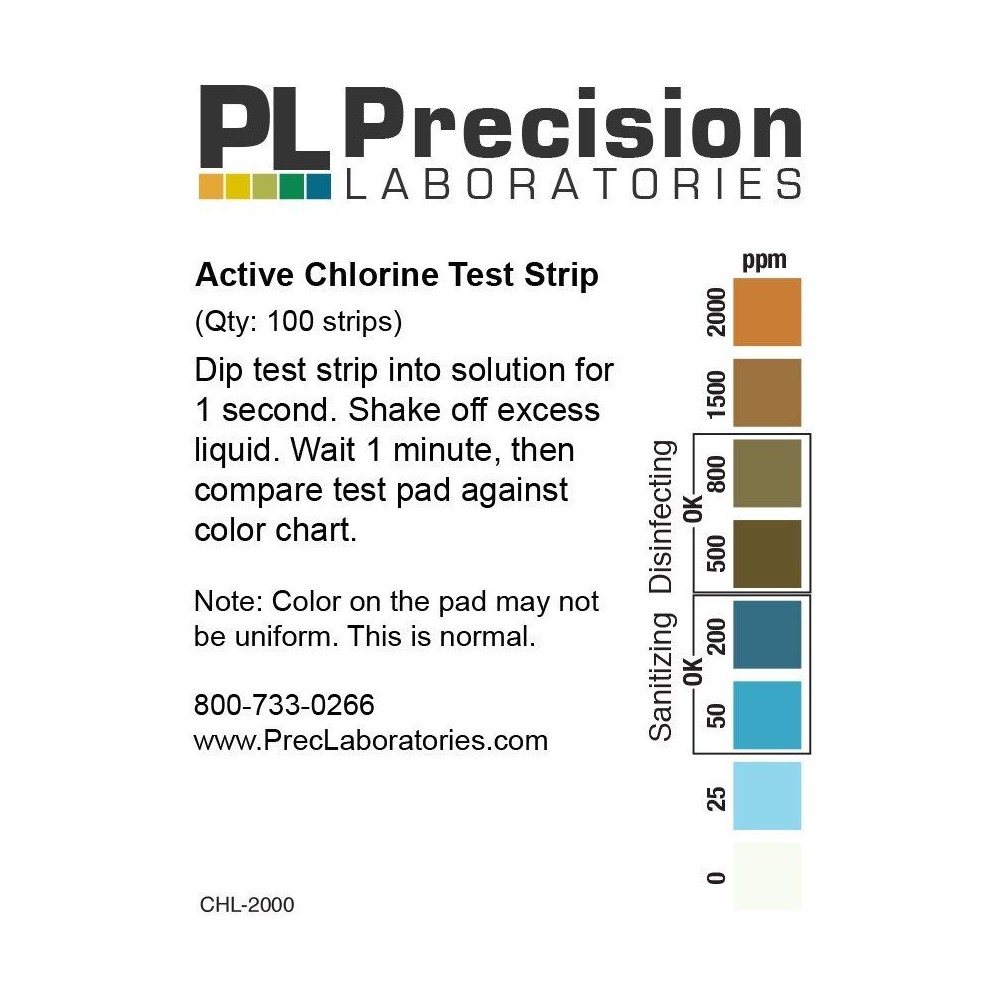 PL Precision
LABORATORIES

Active Chlorine Test Strip
(Qty: 100 strips)

Dip test strip into solution for 1 second. Shake off excess liquid. Wait 1 minute, then compare test pad against color chart.

Note: Color on the pad may not be uniform. This is normal.

800-733-0266
www.PrecLaboratories.com

CHL-2000

ppm
2000
1500
Disinfecting
OK
800
500
Sanitizing
OK
200
50
25
0